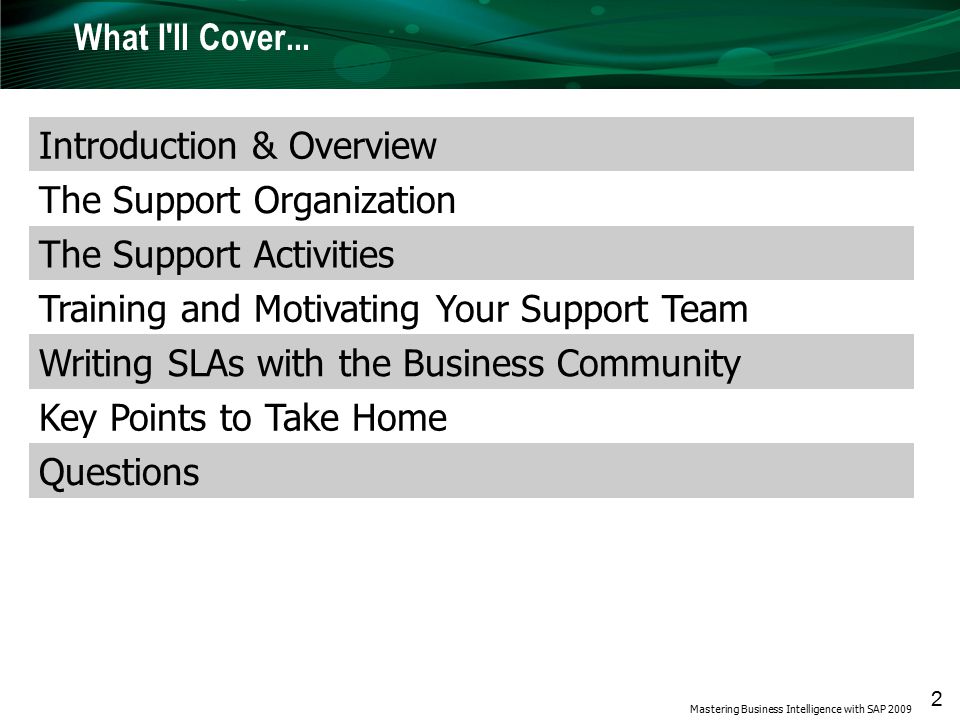 What I'll Cover...

Introduction & Overview

The Support Organization

The Support Activities

Training and Motivating Your Support Team

Writing SLAs with the Business Community

Key Points to Take Home

Questions

Mastering Business Intelligence with SAP 2009

2